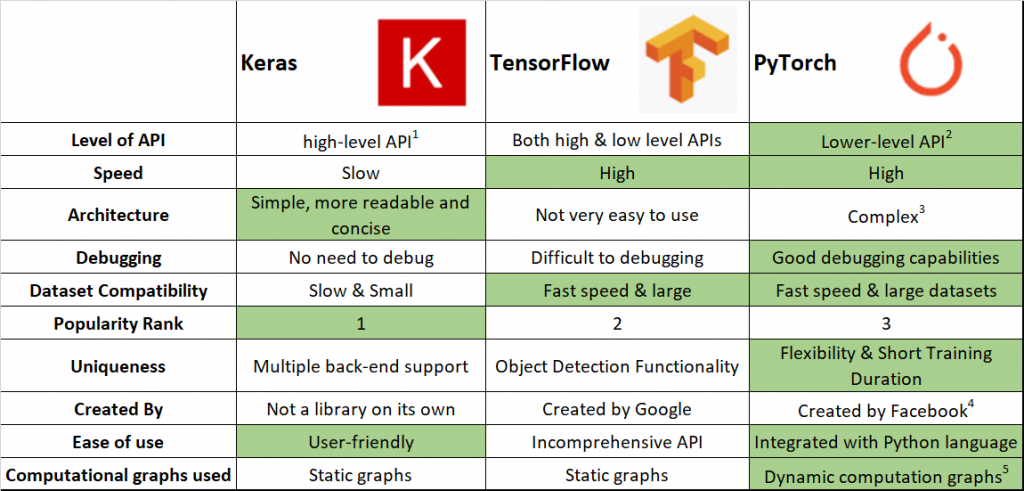 |  | Keras K | TensorFlow | PyTorch |
|---|---|---|---|
| Level of API | high-level API$^1$ | Both high & low level APIs | Lower-level API$^2$ |
| Speed | Slow | High | High |
| Architecture | Simple, more readable and concise | Not very easy to use | Complex$^3$ |
| Debugging | No need to debug | Difficult to debugging | Good debugging capabilities |
| Dataset Compatibility | Slow & Small | Fast speed & large | Fast speed & large datasets |
| Popularity Rank | 1 | 2 | 3 |
| Uniqueness | Multiple back-end support | Object Detection Functionality | Flexibility & Short Training Duration |
| Created By | Not a library on its own | Created by Google | Created by Facebook$^4$ |
| Ease of use | User-friendly | Incomprehensive API | Integrated with Python language |
| Computational graphs used | Static graphs | Static graphs | Dynamic computation graphs$^5$ |